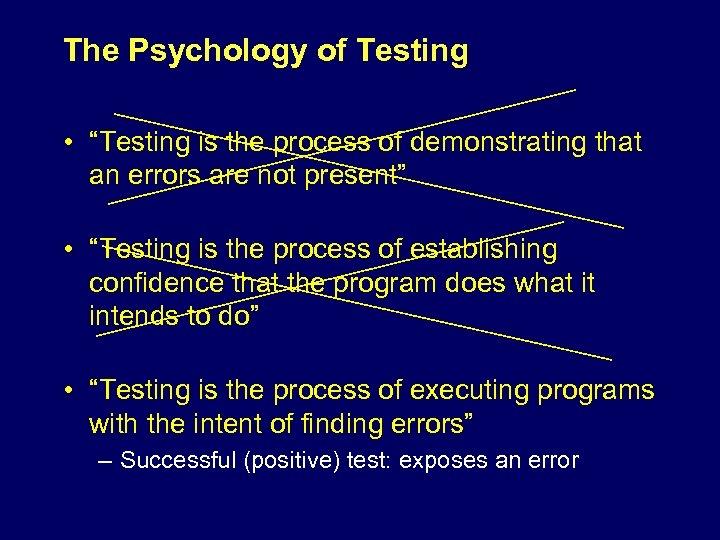 The Psychology of Testing

• “Testing is the process of demonstrating that an errors are not present”

• “Testing is the process of establishing confidence that the program does what it intends to do”

• “Testing is the process of executing programs with the intent of finding errors”

– Successful (positive) test: exposes an error